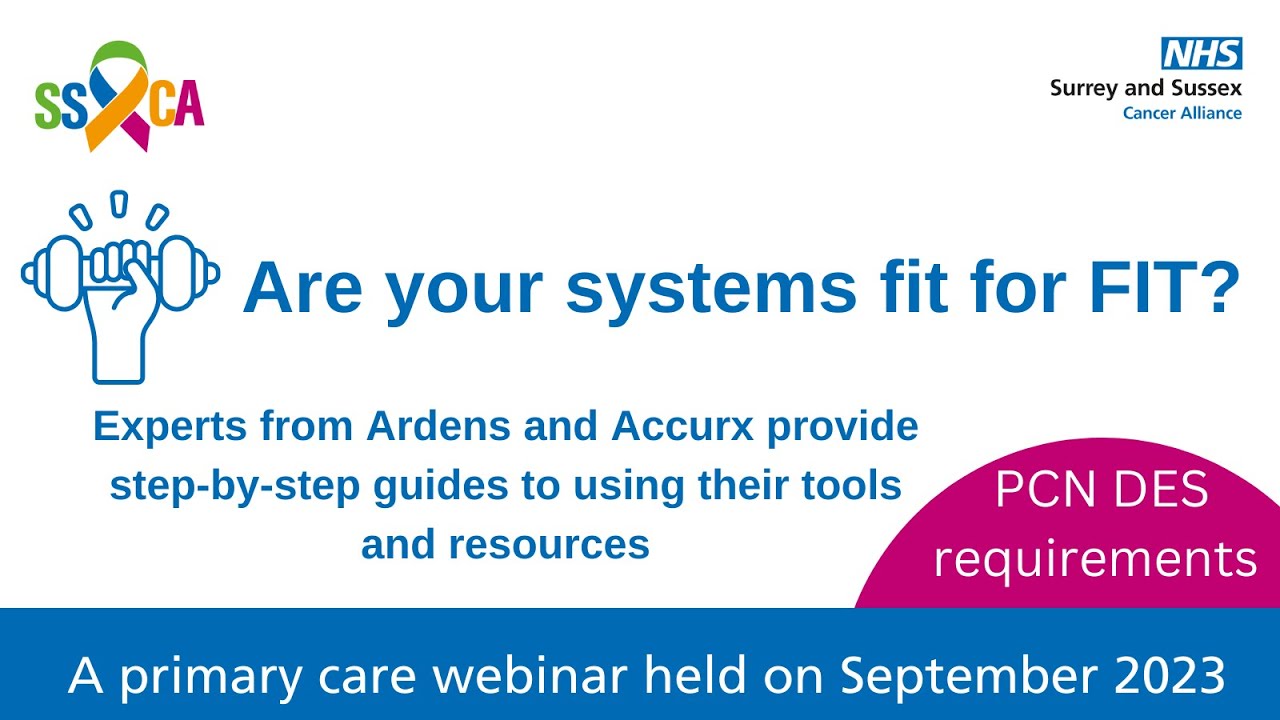 SSCA

NHS
Surrey and Sussex
Cancer Alliance

Are your systems fit for FIT?

Experts from Ardens and Accurx provide step-by-step guides to using their tools and resources

PCN DES requirements

A primary care webinar held on September 2023